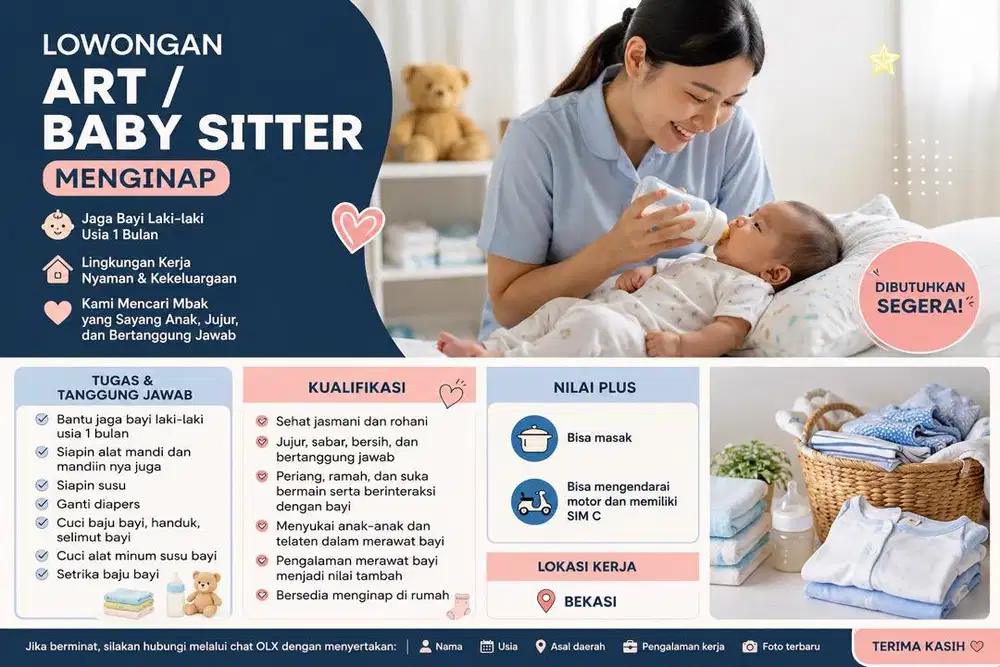 LOWONGAN
ART /
BABY SITTER
MENGINAP

Jaga Bayi Laki-laki Usia 1 Bulan

Lingkungan Kerja Nyaman & Kekeluargaan

Kami Mencari Mbak yang Sayang Anak, Jujur, dan Bertanggung Jawab

DIBUTUHKAN SEGERA!

TUGAS & TANGGUNG JAWAB

Bantu jaga bayi laki-laki usia 1 bulan
Siapin alat mandi dan mandiin nya juga
Siapin susu
Ganti diapers
Cuci baju bayi, handuk, selimut bayi
Cuci alat minum susu bayi
Setrika baju bayi

KUALIFIKASI

Sehat jasmani dan rohani
Jujur, sabar, bersih, dan bertanggung jawab
Periang, ramah, dan suka bermain serta berinteraksi dengan bayi
Menyukai anak-anak dan telaten dalam merawat bayi
Pengalaman merawat bayi menjadi nilai tambah
Bersedia menginap di rumah

NILAI PLUS

Bisa masak

Bisa mengendarai motor dan memiliki SIM C

LOKASI KERJA

BEKASI

Jika berminat, silakan hubungi melalui chat OLX dengan menyertakan: Nama Usia Asal daerah Pengalaman kerja Foto terbaru

TERIMA KASIH